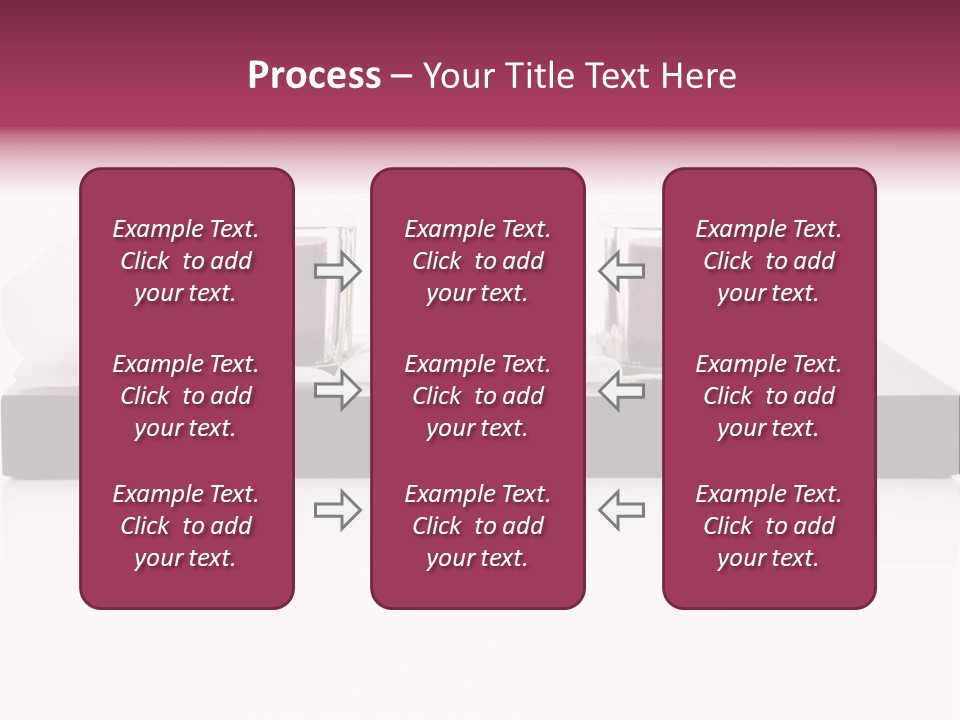 Process – Your Title Text Here

Example Text. Click to add your text.

Example Text. Click to add your text.

Example Text. Click to add your text.

Example Text. Click to add your text.

Example Text. Click to add your text.

Example Text. Click to add your text.

Example Text. Click to add your text.

Example Text. Click to add your text.

Example Text. Click to add your text.